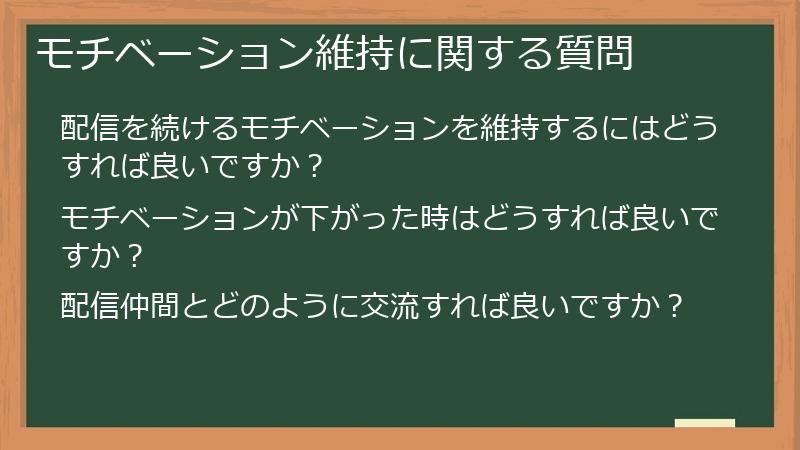 モチベーション維持に関する質問

配信を続けるモチベーションを維持するにはどうすれば良いですか？

モチベーションが下がった時はどうすれば良いですか？

配信仲間とどのように交流すれば良いですか？